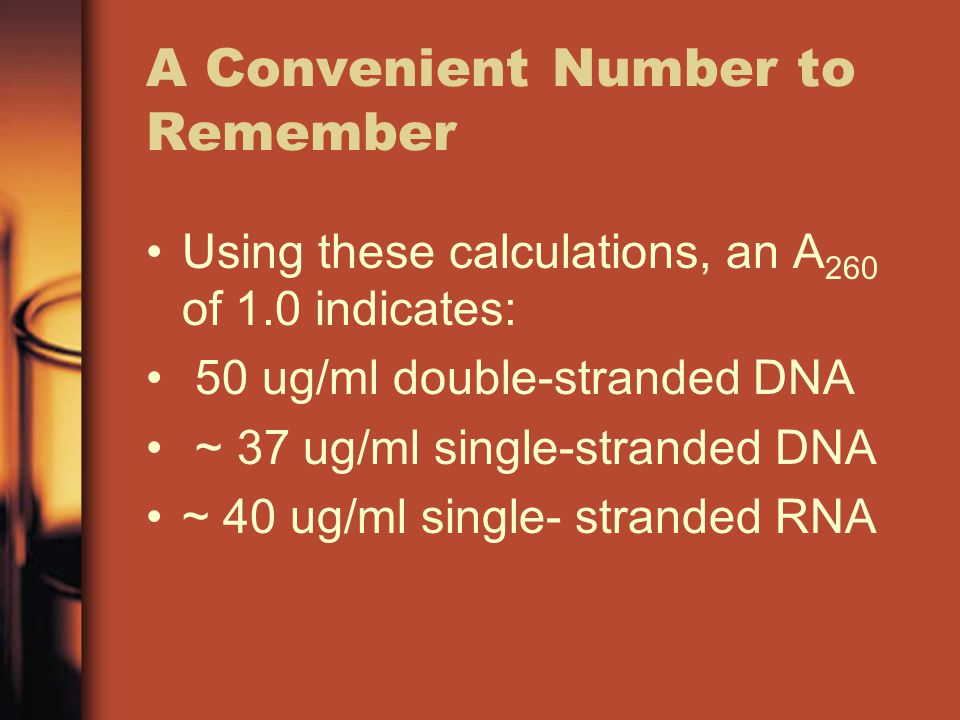 A Convenient Number to Remember

• Using these calculations, an $A_{260}$ of 1.0 indicates:
• 50 ug/ml double-stranded DNA
• ~ 37 ug/ml single-stranded DNA
• ~ 40 ug/ml single- stranded RNA